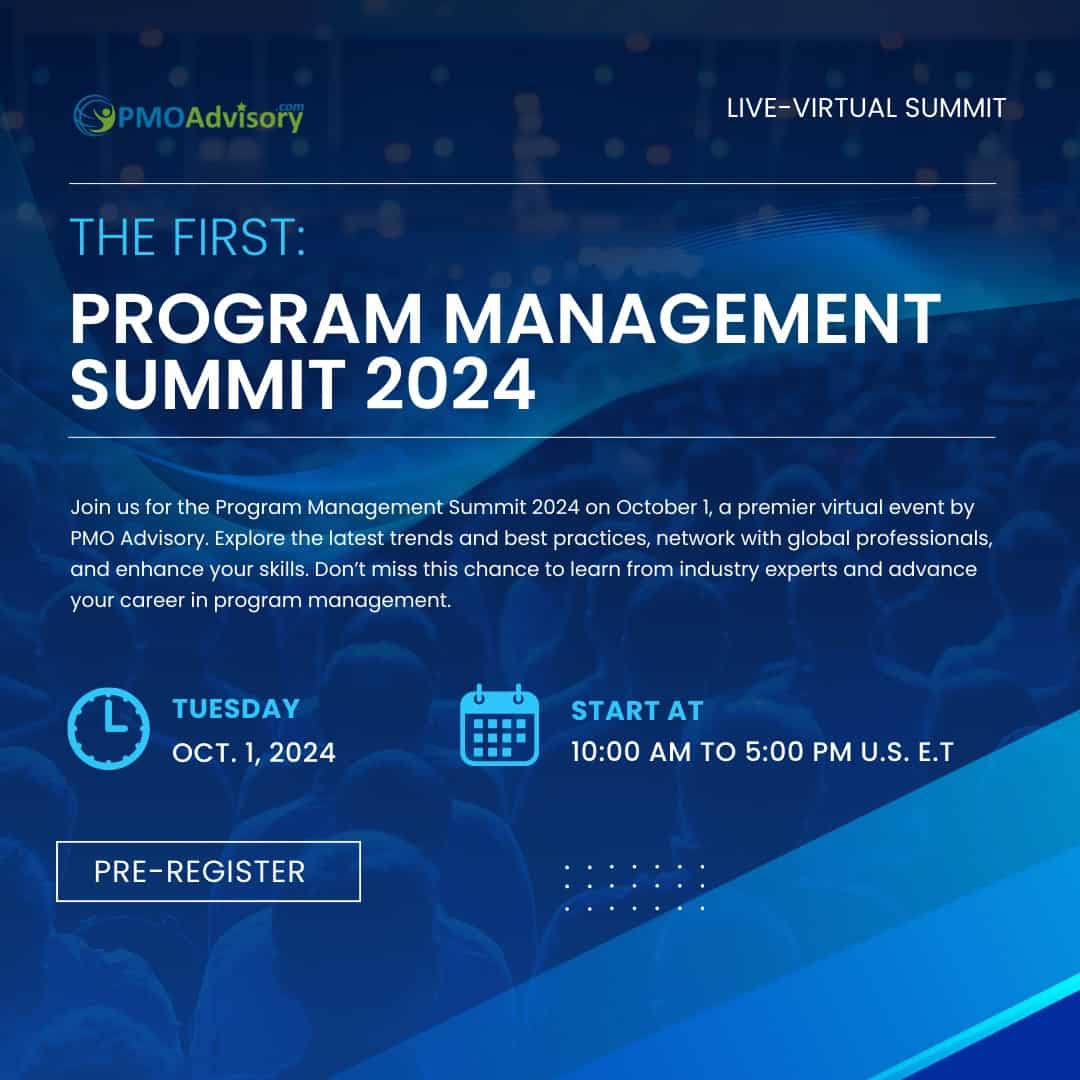 PMOAdvisory.com

LIVE-VIRTUAL SUMMIT

THE FIRST:

PROGRAM MANAGEMENT SUMMIT 2024

Join us for the Program Management Summit 2024 on October 1, a premier virtual event by PMO Advisory. Explore the latest trends and best practices, network with global professionals, and enhance your skills. Don't miss this chance to learn from industry experts and advance your career in program management.

TUESDAY
OCT. 1, 2024

START AT
10:00 AM TO 5:00 PM U.S. E.T

PRE-REGISTER